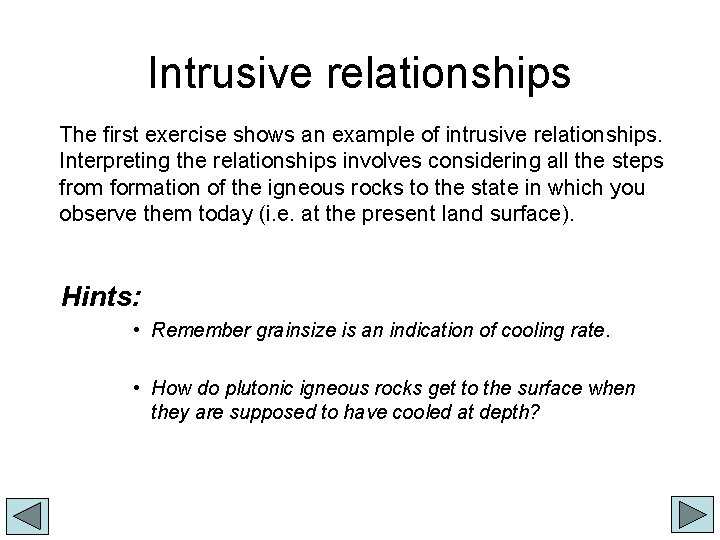 Intrusive relationships

The first exercise shows an example of intrusive relationships. Interpreting the relationships involves considering all the steps from formation of the igneous rocks to the state in which you observe them today (i.e. at the present land surface).

Hints:

• Remember grainsize is an indication of cooling rate.

• How do plutonic igneous rocks get to the surface when they are supposed to have cooled at depth?